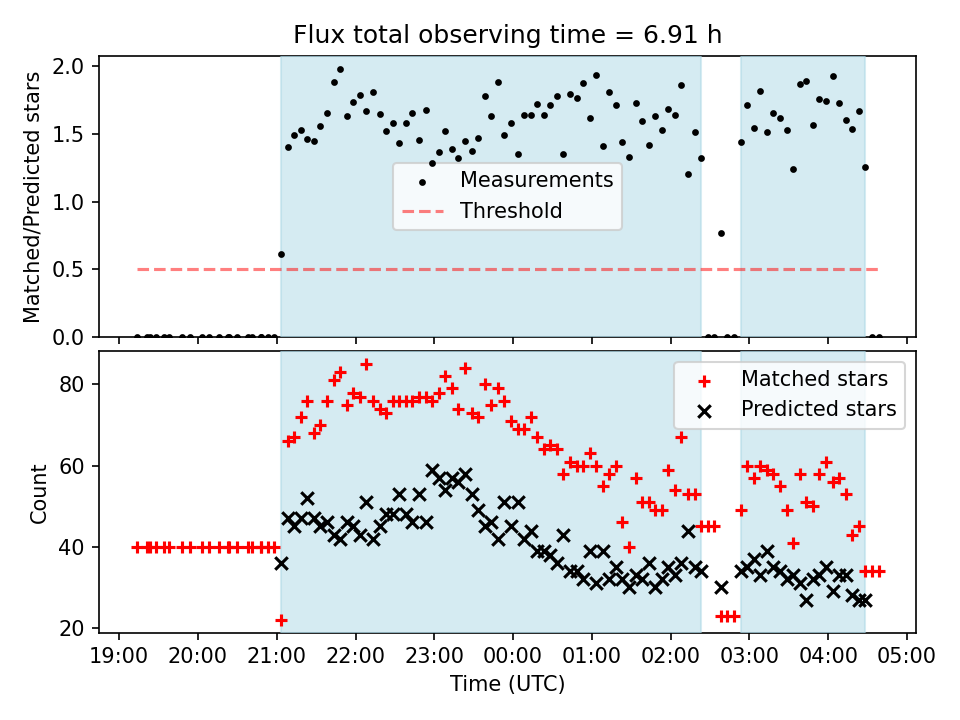 Flux total observing time = 6.91 h

Matched/Predicted stars

2.0
1.5
1.0
0.5
0.0

Measurements
Threshold

Count

80
60
40
20

Matched stars
Predicted stars

19:00 20:00 21:00 22:00 23:00 00:00 01:00 02:00 03:00 04:00 05:00

Time (UTC)